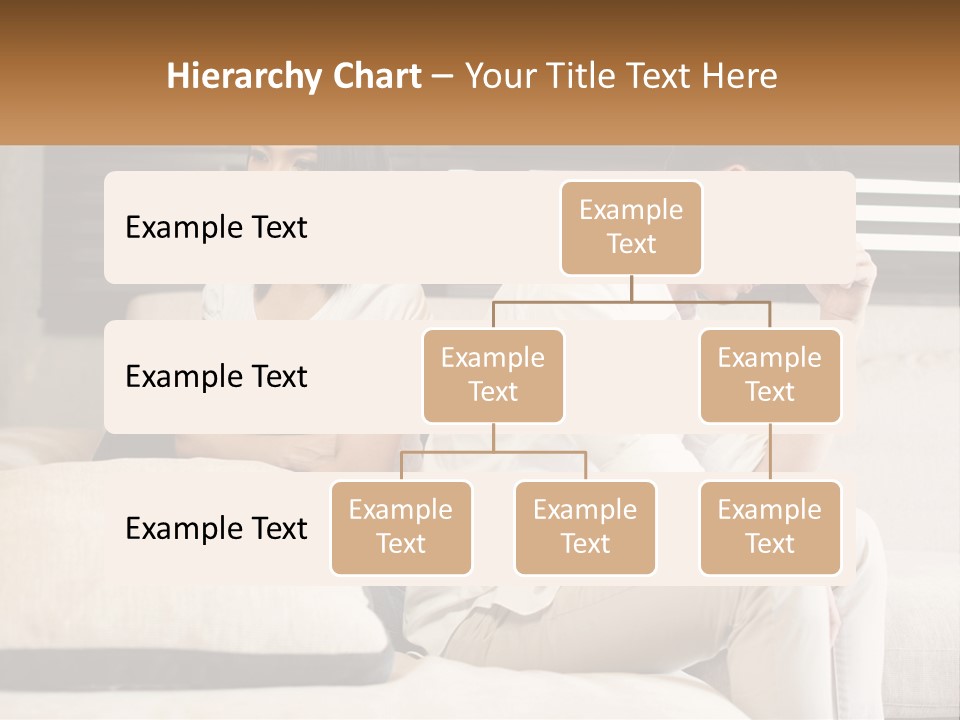 Hierarchy Chart – Your Title Text Here

Example Text

Example Text

Example Text

Example Text

Example Text

Example Text

Example Text

Example Text

Example Text